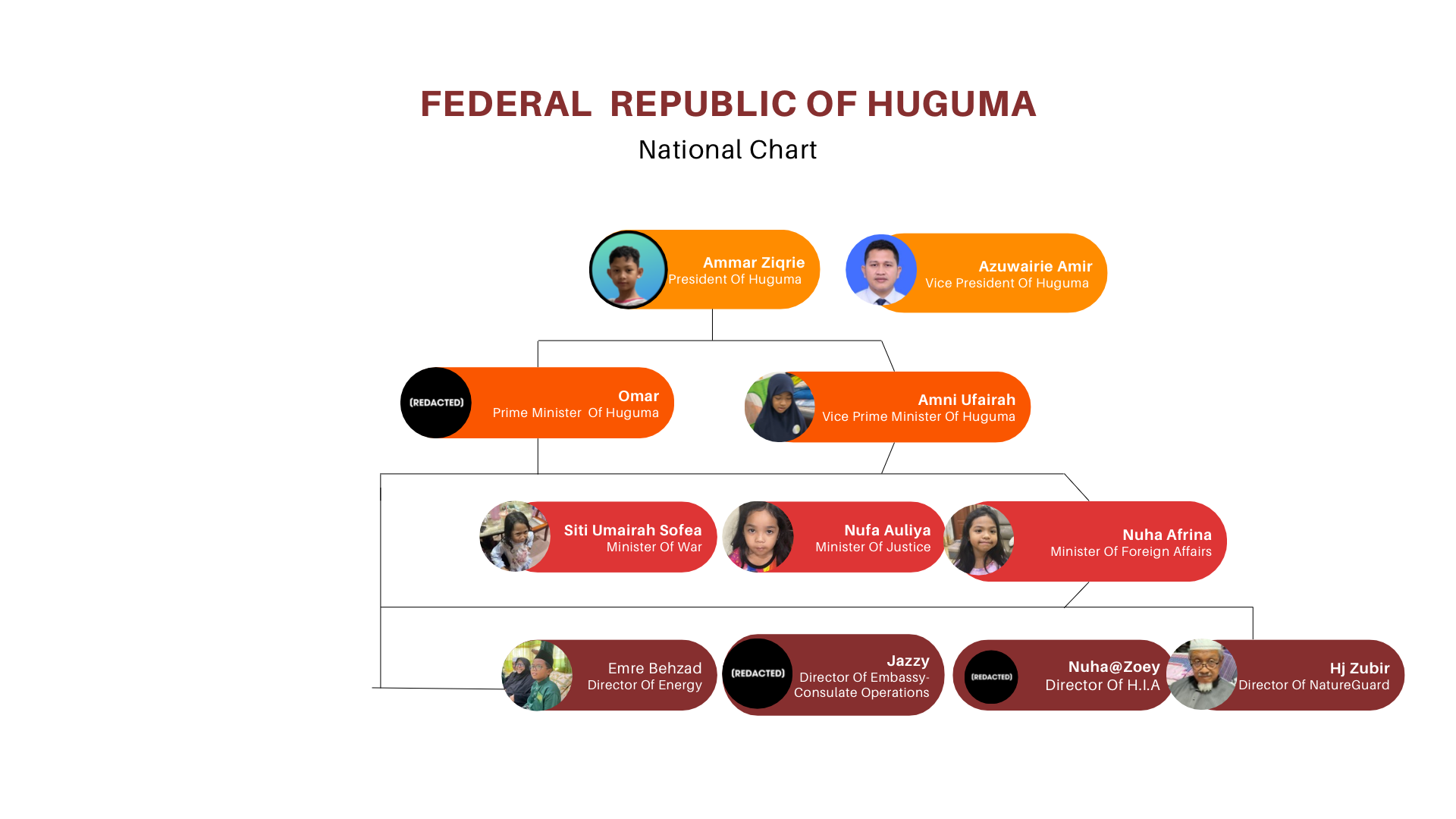 FEDERAL REPUBLIC OF HUGUMA

National Chart

Ammar Ziqrie
President Of Huguma

Azuwairie Amir
Vice President Of Huguma

(REDACTED)
Omar
Prime Minister Of Huguma

Amni Ufairah
Vice Prime Minister Of Huguma

Siti Umairah Sofea
Minister Of War

Nufa Auliya
Minister Of Justice

Nuha Afrina
Minister Of Foreign Affairs

Emre Behzad
Director Of Energy

(REDACTED)
Jazzy
Director Of Embassy-Consulate Operations

(REDACTED)
Nuha@Zoey
Director Of H.I.A

Hj Zubir
Director Of NatureGuard